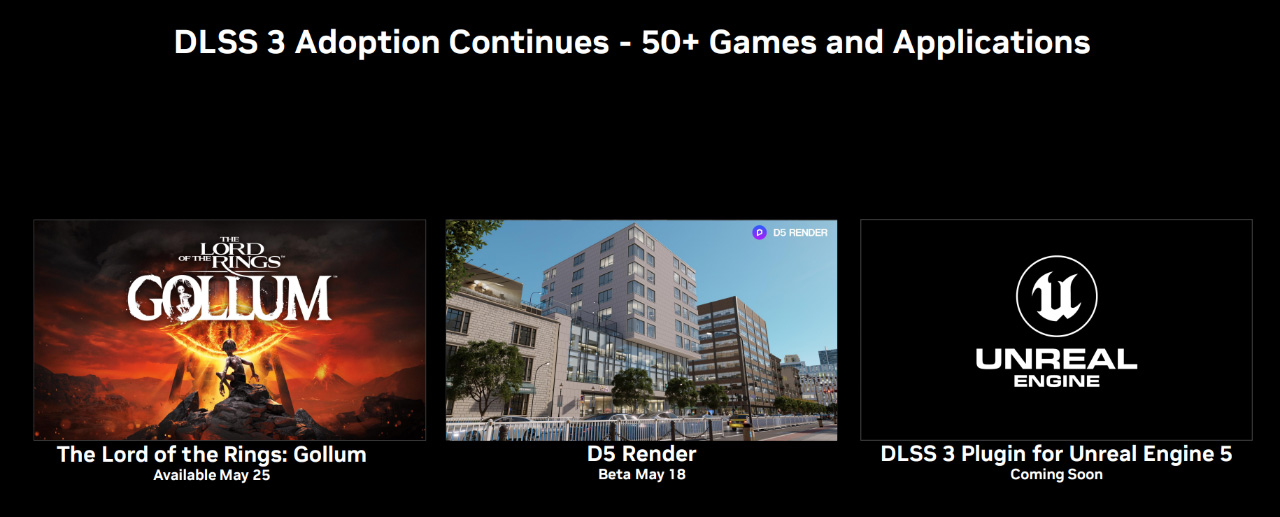 DLSS 3 Adoption Continues - 50+ Games and Applications

THE LORD OF THE RINGS
GOLLUM

The Lord of the Rings: Gollum
Available May 25

D5 RENDER

D5 Render
Beta May 18

UNREAL ENGINE

DLSS 3 Plugin for Unreal Engine 5
Coming Soon